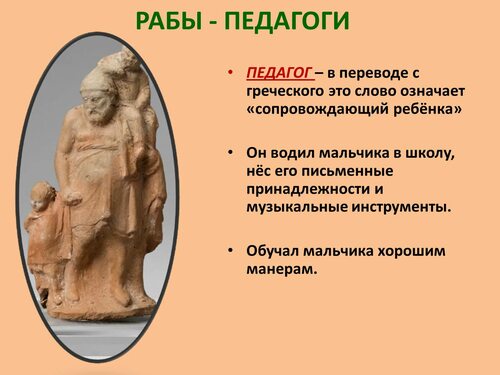 РАБЫ - ПЕДАГОГИ

• ПЕДАГОГ – в переводе с греческого это слово означает «сопровождающий ребёнка»

• Он водил мальчика в школу, нёс его письменные принадлежности и музыкальные инструменты.

• Обучал мальчика хорошим манерам.